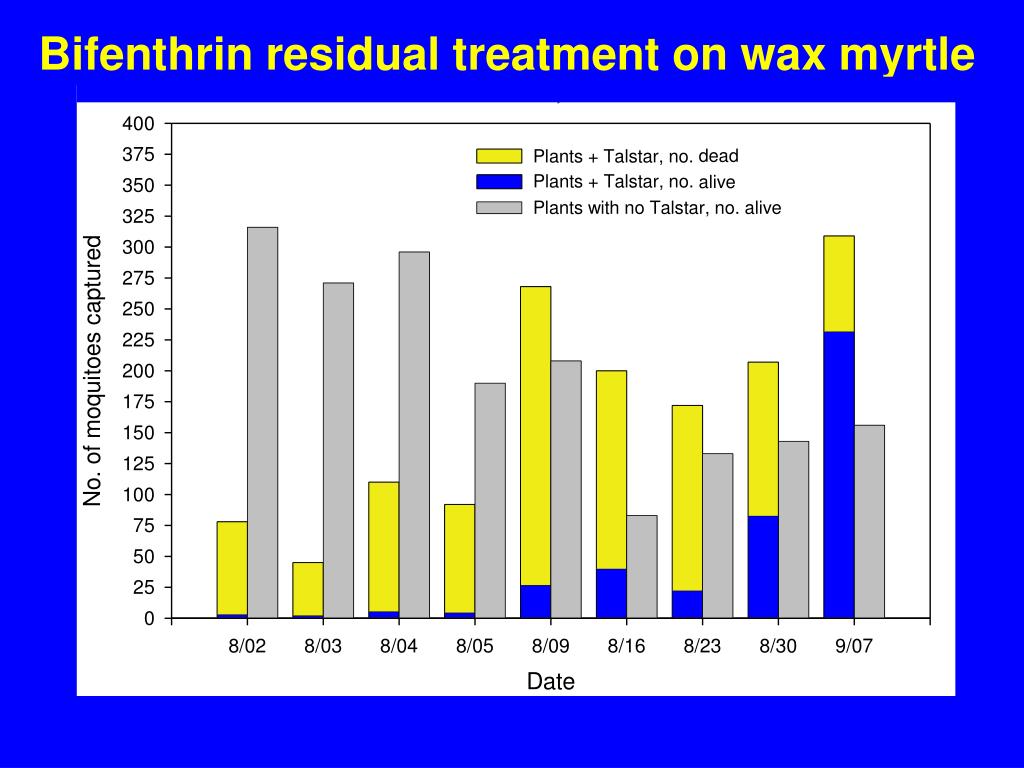 Bifenthrin residual treatment on wax myrtle

Plants + Talstar, no. dead
Plants + Talstar, no. alive
Plants with no Talstar, no. alive

No. of moquitoes captured

400
375
350
325
300
275
250
225
200
175
150
125
100
75
50
25
0

8/02
8/03
8/04
8/05
8/09
8/16
8/23
8/30
9/07

Date